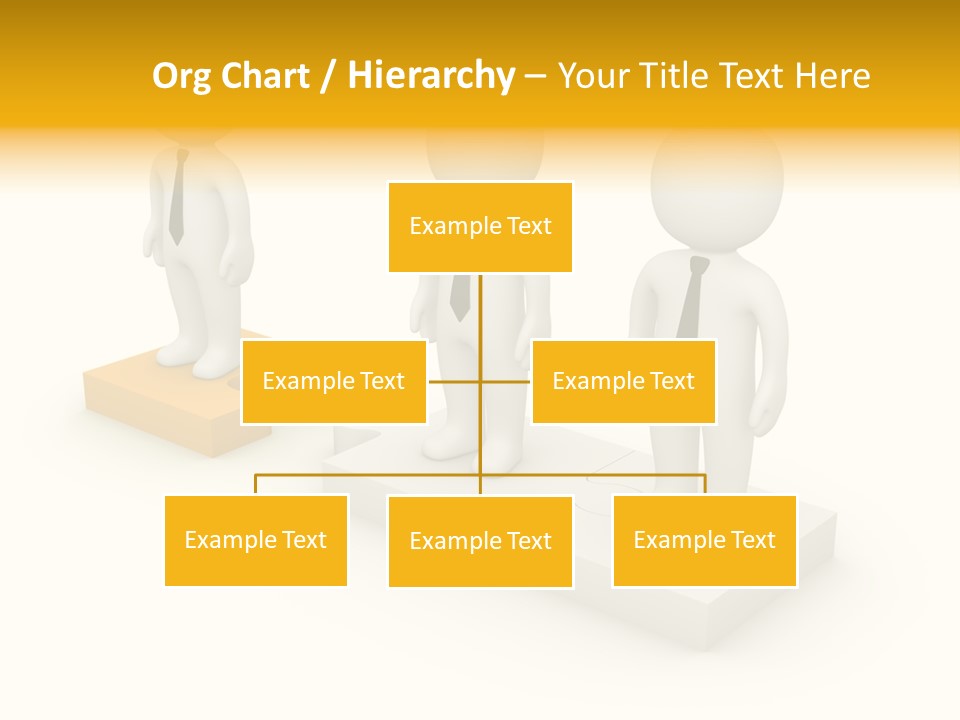 Org Chart / Hierarchy – Your Title Text Here

Example Text

Example Text

Example Text

Example Text

Example Text

Example Text